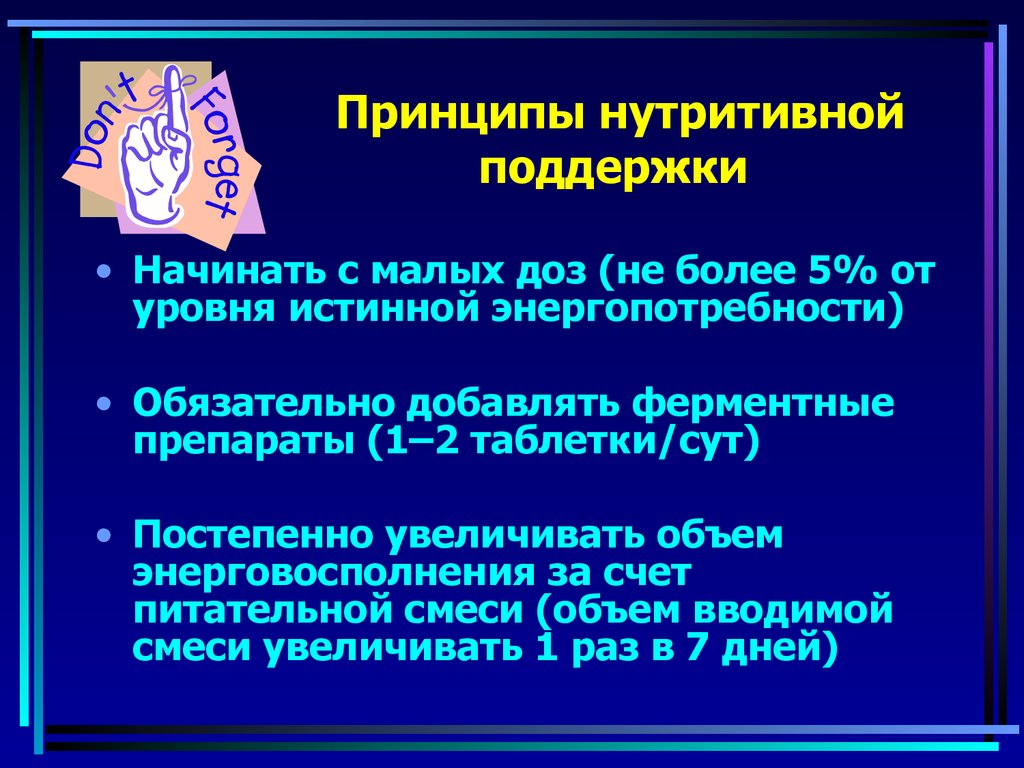 Don't Forget

Принципы нутритивной поддержки

• Начинать с малых доз (не более 5% от уровня истинной энергопотребности)

• Обязательно добавлять ферментные препараты (1–2 таблетки/сут)

• Постепенно увеличивать объем энерговосполнения за счет питательной смеси (объем вводимой смеси увеличивать 1 раз в 7 дней)